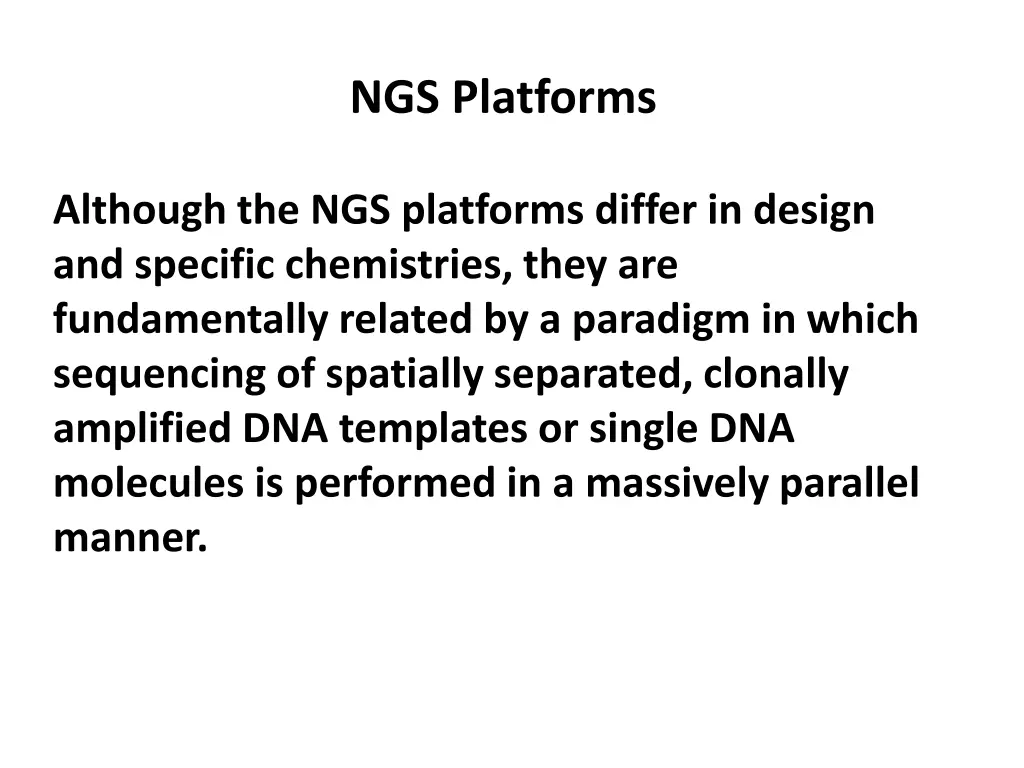 NGS Platforms

Although the NGS platforms differ in design and specific chemistries, they are fundamentally related by a paradigm in which sequencing of spatially separated, clonally amplified DNA templates or single DNA molecules is performed in a massively parallel manner.